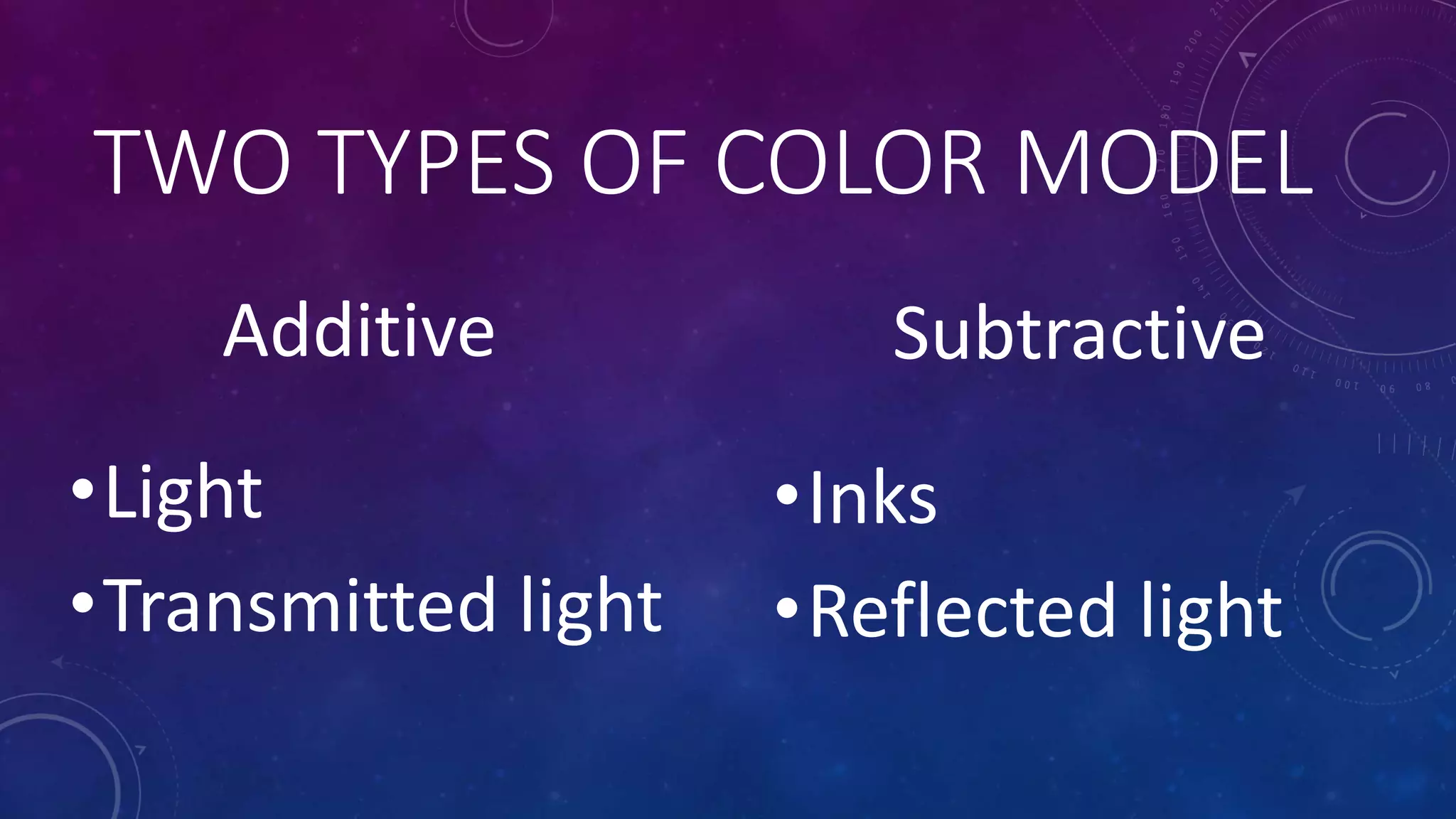 TWO TYPES OF COLOR MODEL

Additive

• Light
• Transmitted light

Subtractive

• Inks
• Reflected light